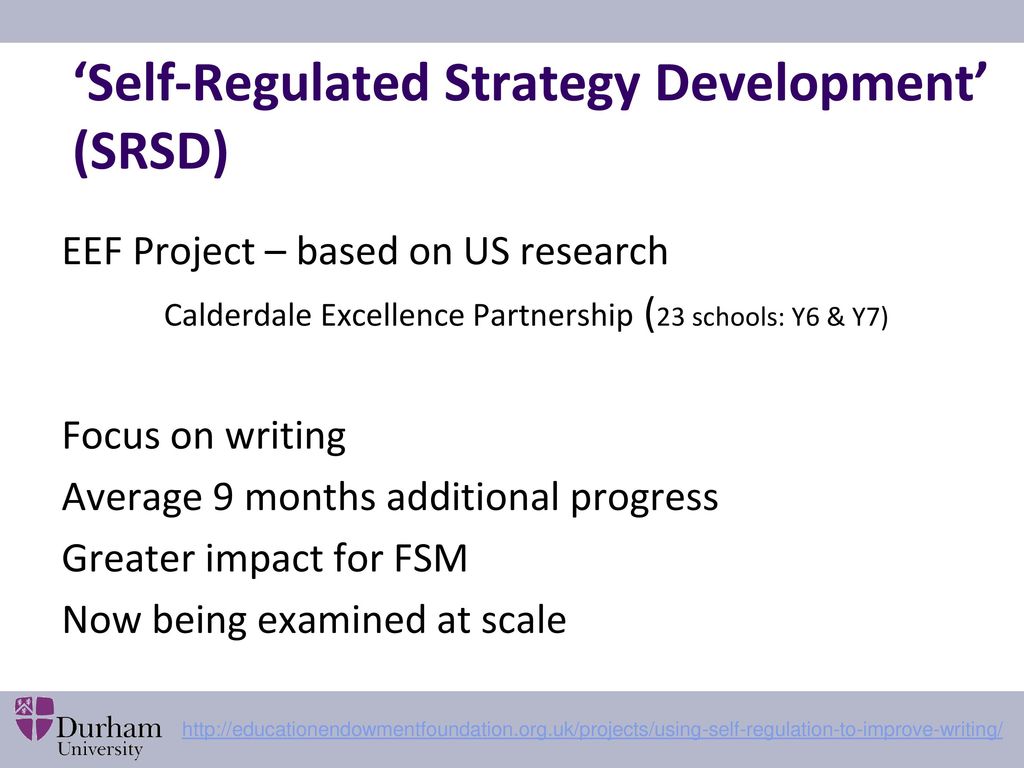 ‘Self-Regulated Strategy Development’ (SRSD)

EEF Project – based on US research

Calderdale Excellence Partnership (23 schools: Y6 & Y7)

Focus on writing

Average 9 months additional progress

Greater impact for FSM

Now being examined at scale

Durham University

http://educationendowmentfoundation.org.uk/projects/using-self-regulation-to-improve-writing/